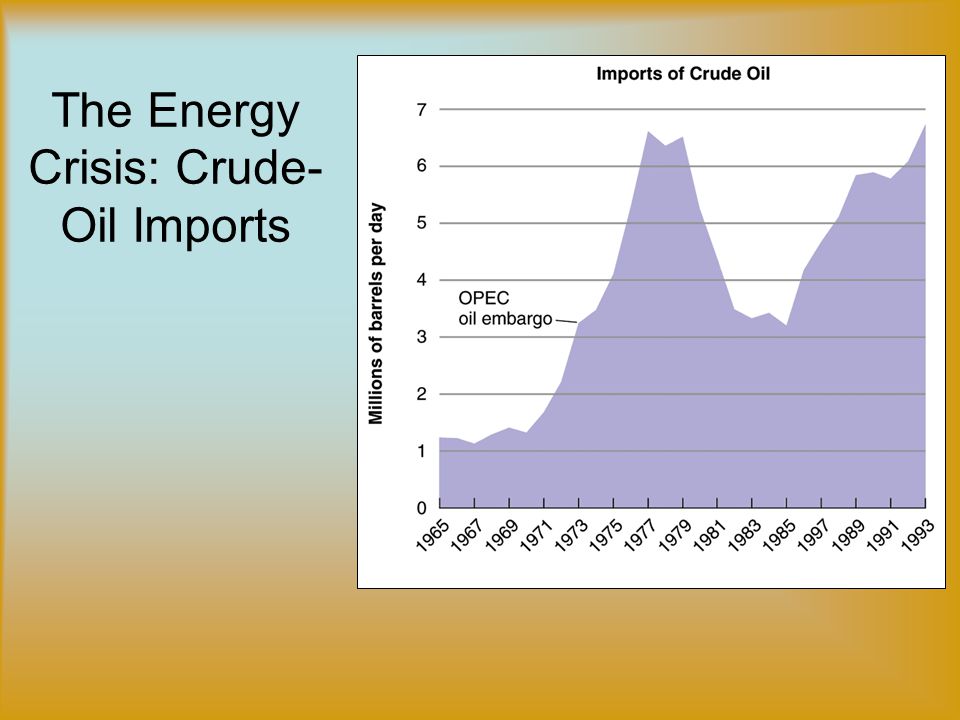 The Energy Crisis: Crude-Oil Imports

Imports of Crude Oil

Millions of barrels per day

7
6
5
4
3
2
1
0

OPEC oil embargo

1965 1967 1969 1971 1973 1975 1977 1979 1981 1983 1985 1997 1989 1991 1993